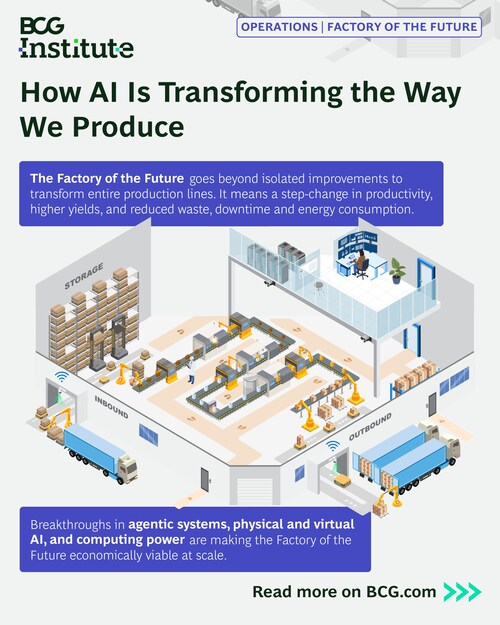 BCG Institute

OPERATIONS | FACTORY OF THE FUTURE

How AI Is Transforming the Way We Produce

The Factory of the Future goes beyond isolated improvements to transform entire production lines. It means a step-change in productivity, higher yields, and reduced waste, downtime and energy consumption.

STORAGE

INBOUND

OUTBOUND

Breakthroughs in agentic systems, physical and virtual AI, and computing power are making the Factory of the Future economically viable at scale.

Read more on BCG.com